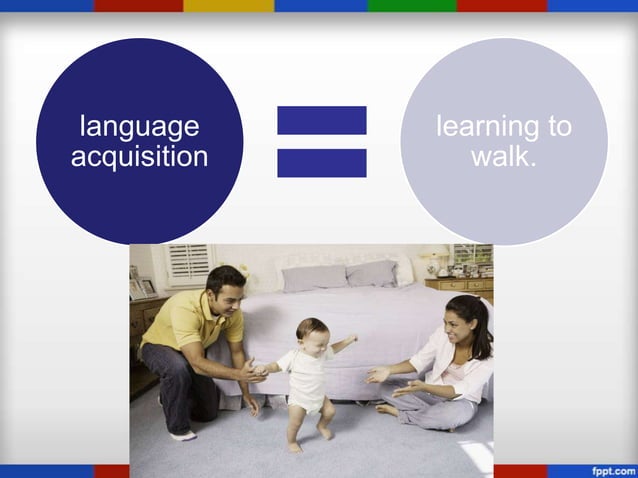 language acquisition

=

learning to walk.

fppt.com